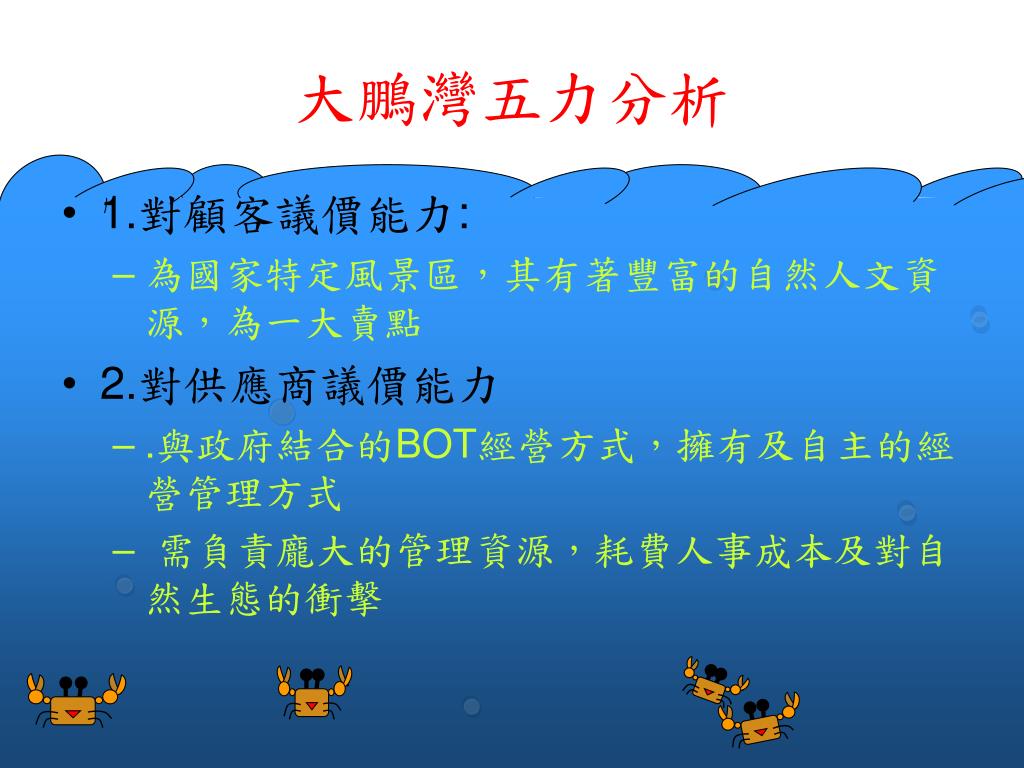 大鵬灣五力分析

• 1.對顧客議價能力:
– 為國家特定風景區，其有著豐富的自然人文資源，為一大賣點
• 2.對供應商議價能力
– .與政府結合的BOT經營方式，擁有及自主的經營管理方式
– 需負責龐大的管理資源，耗費人事成本及對自然生態的衝擊